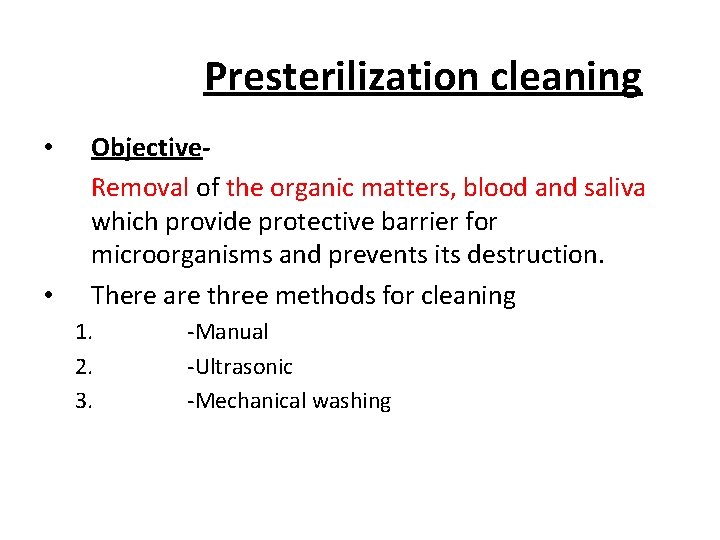 Presterilization cleaning

• Objective-

Removal of the organic matters, blood and saliva which provide protective barrier for microorganisms and prevents its destruction.

• There are three methods for cleaning

1. -Manual
2. -Ultrasonic
3. -Mechanical washing